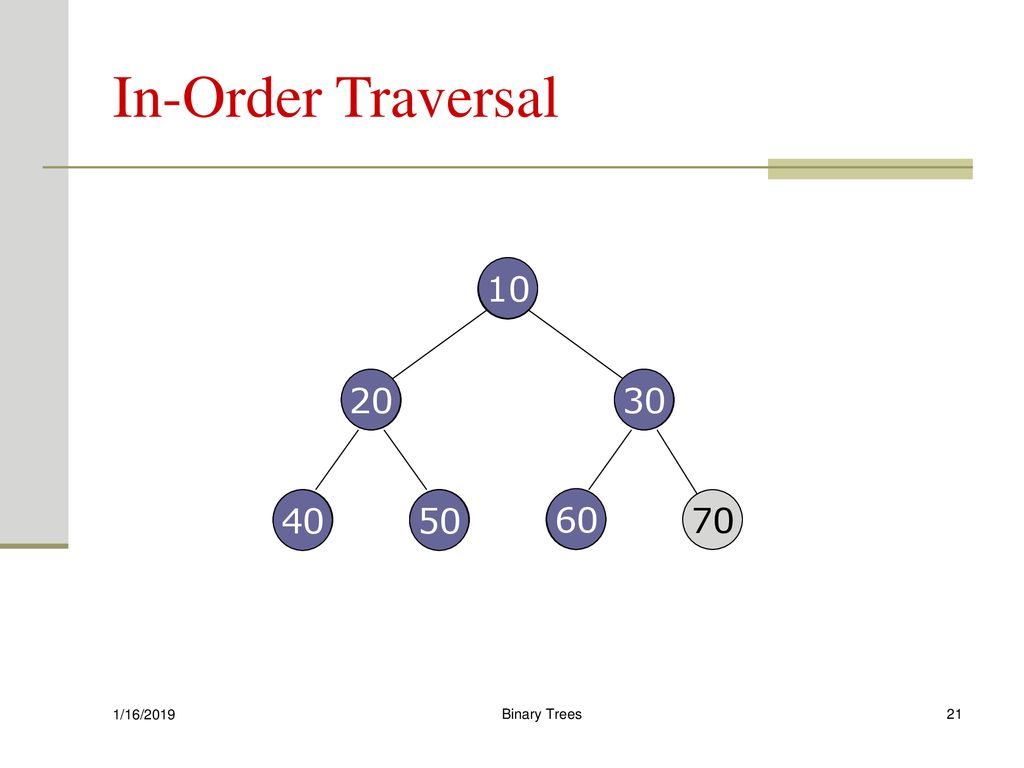 In-Order Traversal

10

20

30

40

50

60

70

1/16/2019

Binary Trees

21